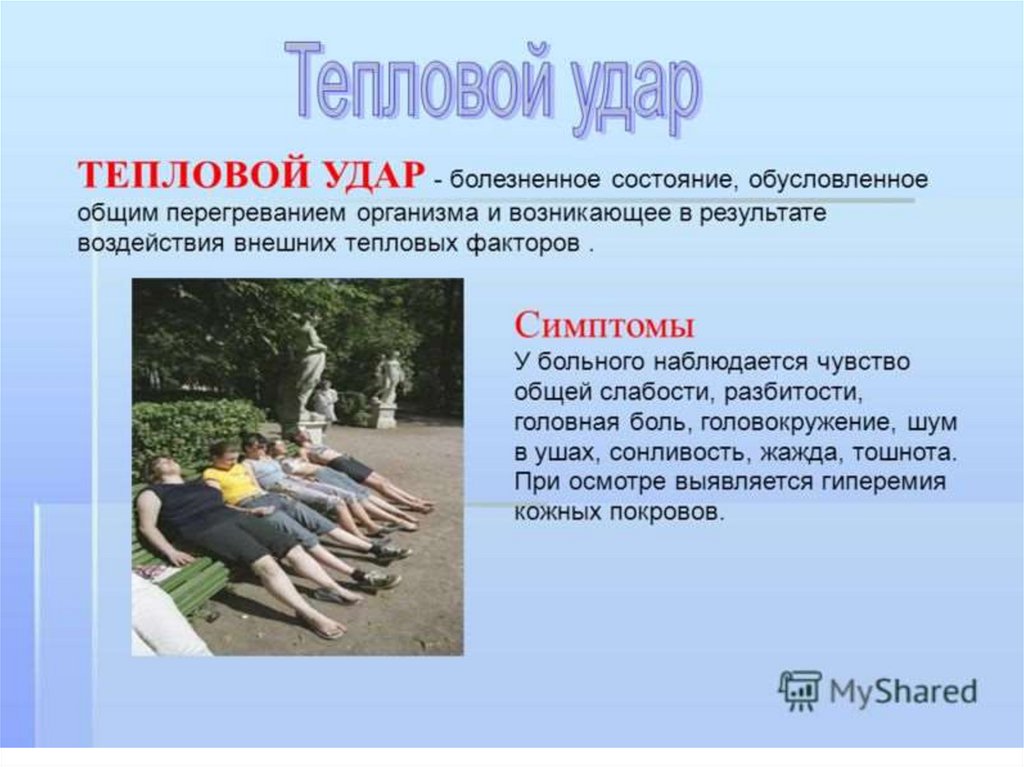 Тепловой удар

ТЕПЛОВОЙ УДАР - болезненное состояние, обусловленное общим перегреванием организма и возникающее в результате воздействия внешних тепловых факторов .

Симптомы
У больного наблюдается чувство общей слабости, разбитости, головная боль, головокружение, шум в ушах, сонливость, жажда, тошнота. При осмотре выявляется гиперемия кожных покровов.

MyShared